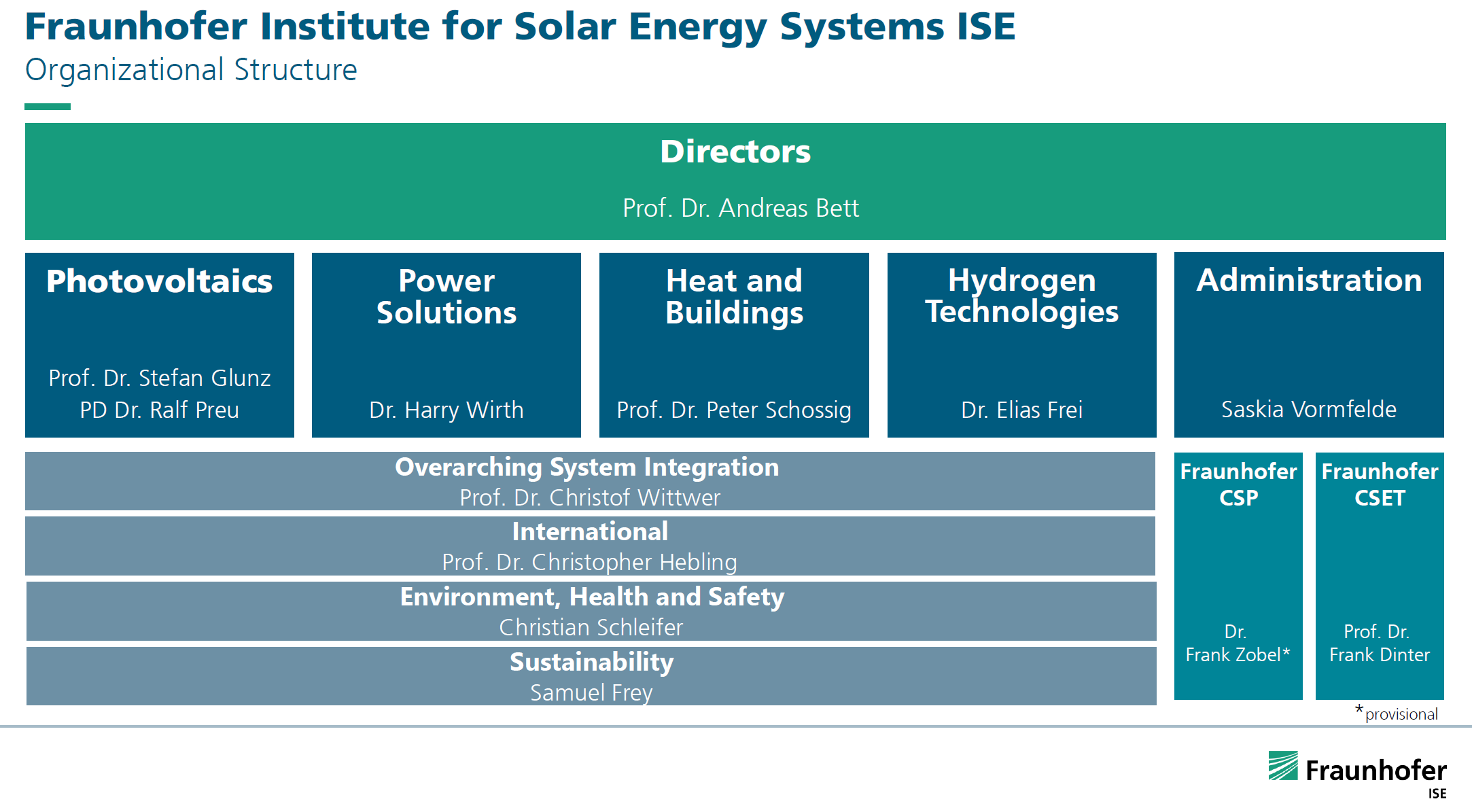 Fraunhofer Institute for Solar Energy Systems ISE

Organizational Structure

Directors

Prof. Dr. Andreas Bett

Photovoltaics

Prof. Dr. Stefan Glunz
PD Dr. Ralf Preu

Power Solutions

Dr. Harry Wirth

Heat and Buildings

Prof. Dr. Peter Schossig

Hydrogen Technologies

Dr. Elias Frei

Administration

Saskia Vormfelde

Overarching System Integration
Prof. Dr. Christof Wittwer

International
Prof. Dr. Christopher Hebling

Environment, Health and Safety
Christian Schleifer

Sustainability
Samuel Frey

Fraunhofer CSP

Dr.
Frank Zobel*

Fraunhofer CSET

Prof. Dr.
Frank Dinter

*provisional

Fraunhofer
ISE